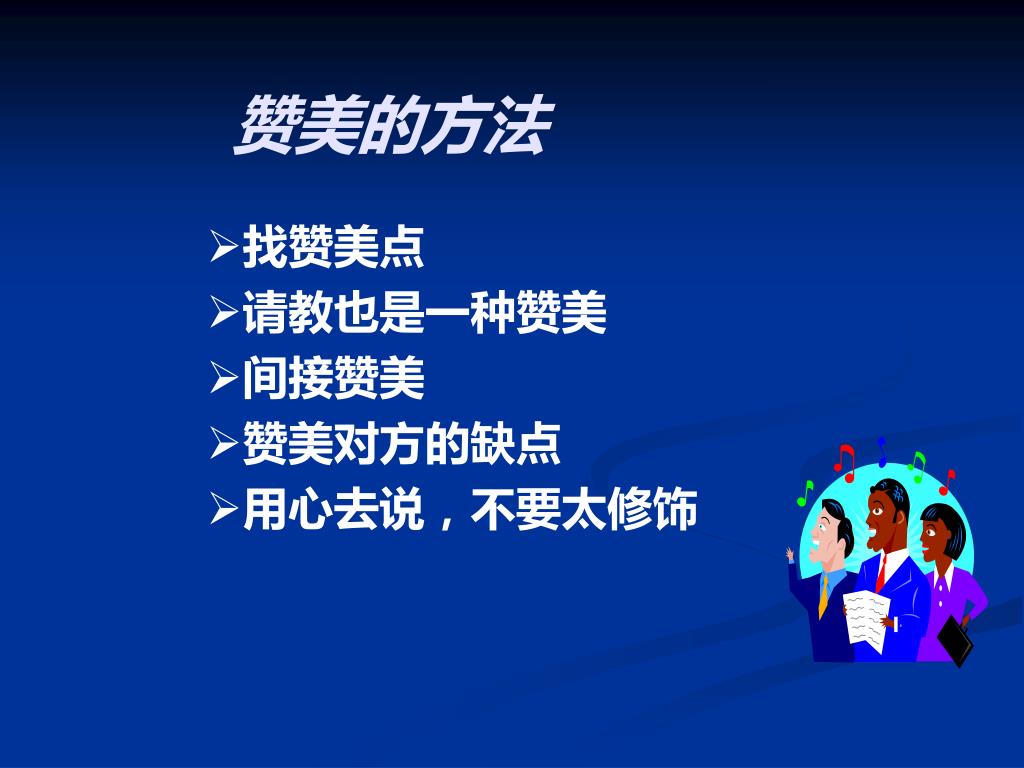 赞美的方法

➢找赞美点
➢请教也是一种赞美
➢间接赞美
➢赞美对方的缺点
➢用心去说，不要太修饰